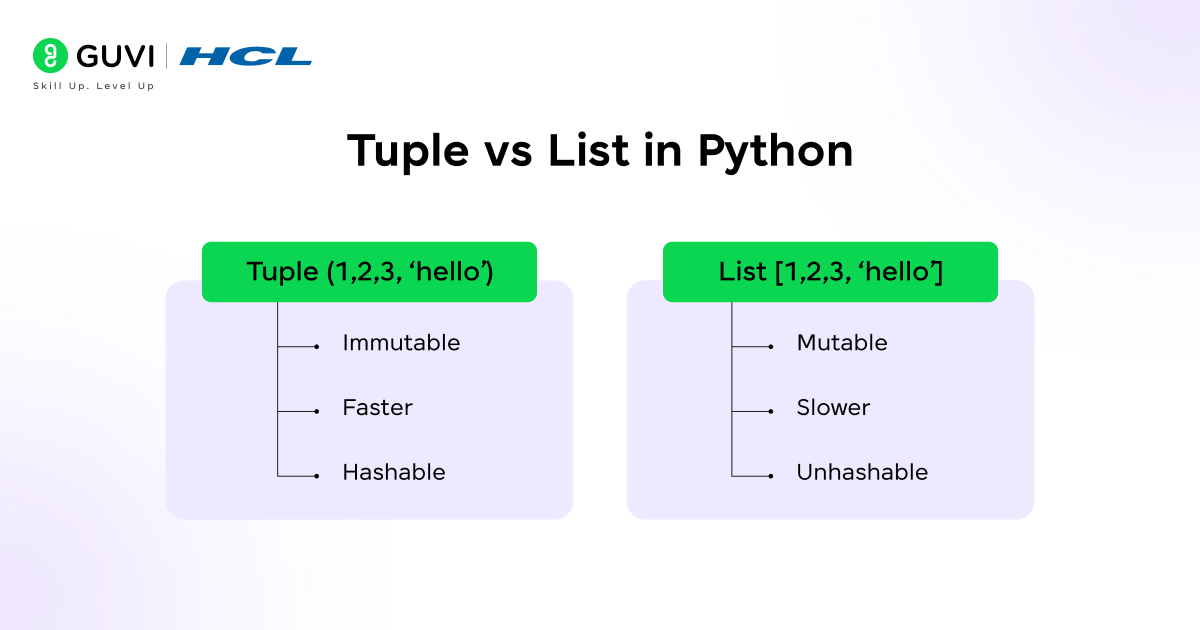 GUVI | HCL
Skill Up. Level Up

Tuple vs List in Python

Tuple (1,2,3, ‘hello’)

Immutable

Faster

Hashable

List [1,2,3, ‘hello’]

Mutable

Slower

Unhashable